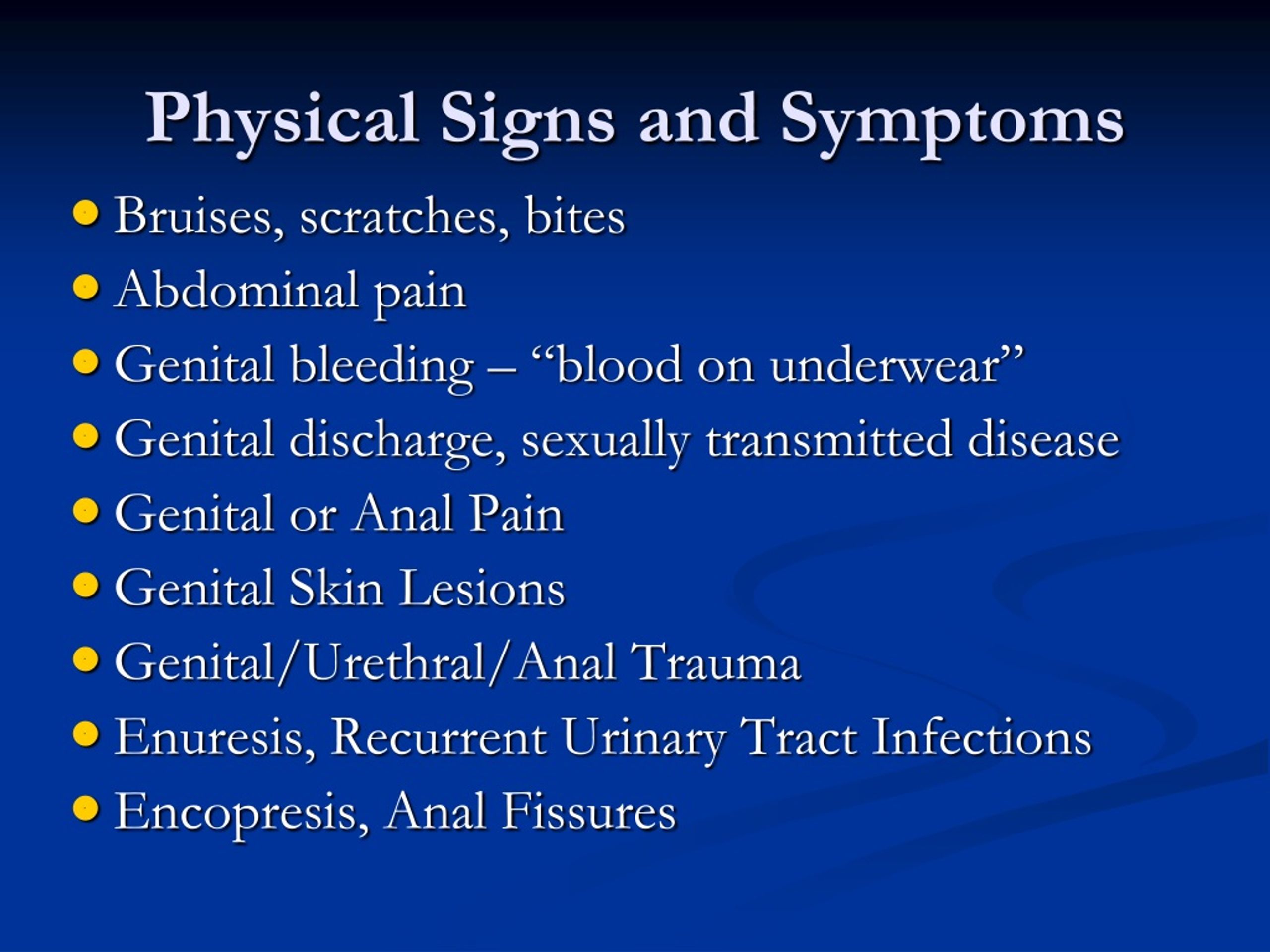 Physical Signs and Symptoms

- Bruises, scratches, bites
- Abdominal pain
- Genital bleeding – “blood on underwear”
- Genital discharge, sexually transmitted disease
- Genital or Anal Pain
- Genital Skin Lesions
- Genital/Urethral/Anal Trauma
- Enuresis, Recurrent Urinary Tract Infections
- Encopresis, Anal Fissures